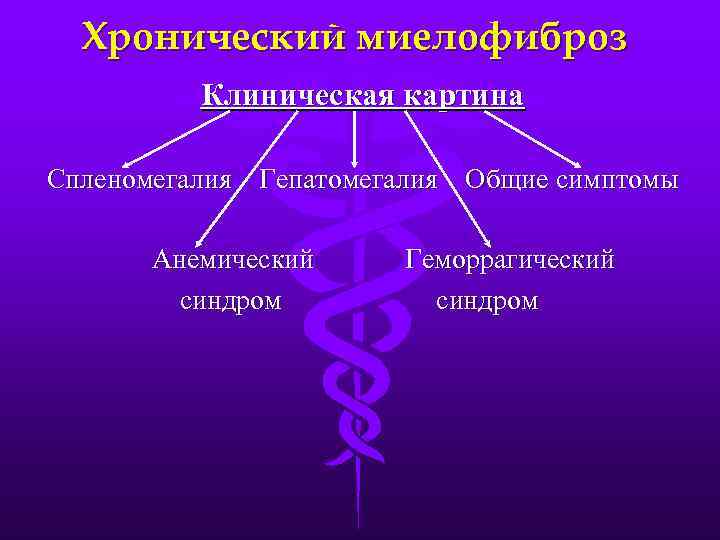 Хронический миелофиброз

Клиническая картина

Спленомегалия Гепатомегалия Общие симптомы

Анемический синдром

Геморрагический синдром